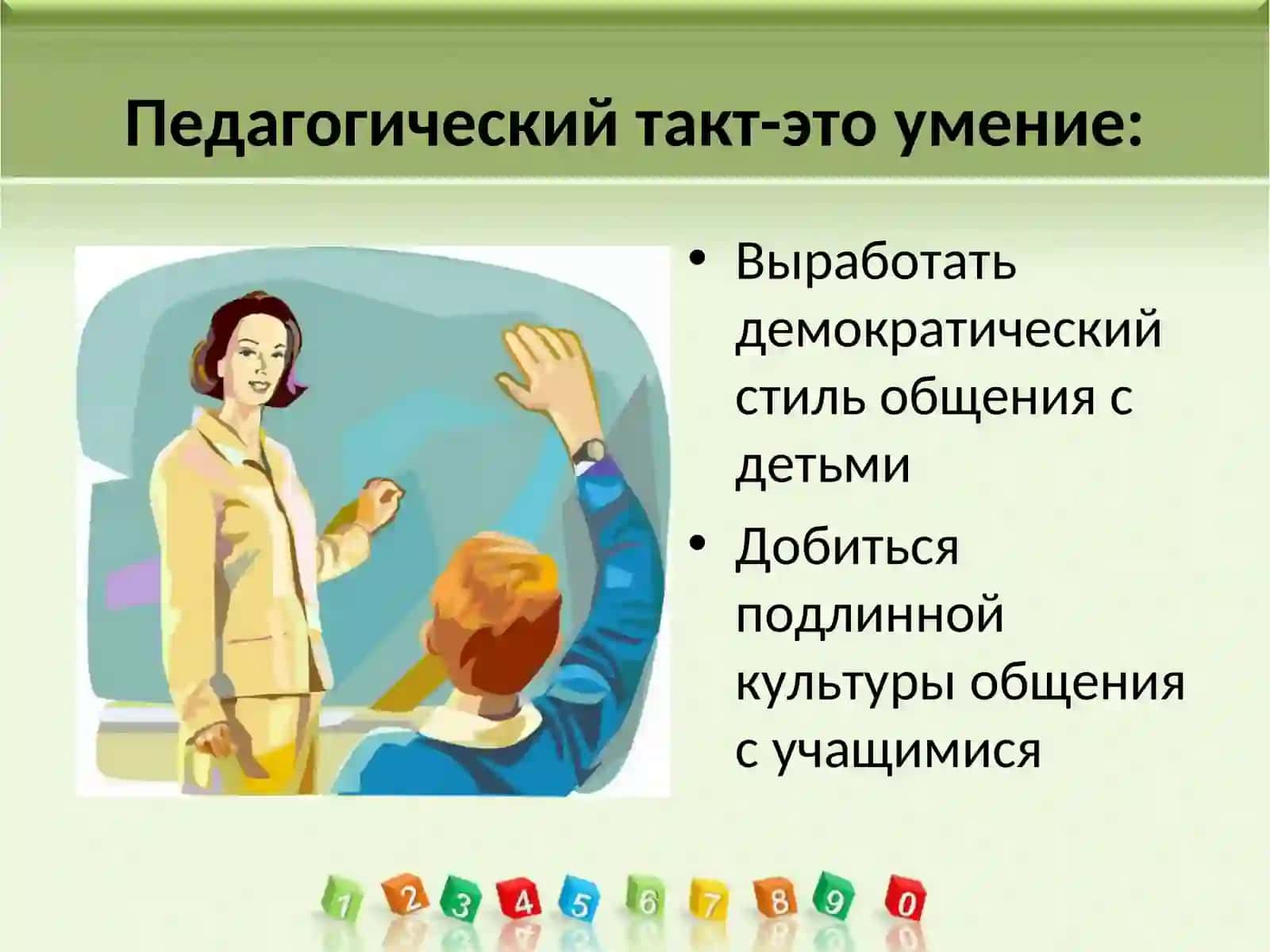 Педагогический такт-это умение:

• Выработать демократический стиль общения с детьми
• Добиться подлинной культуры общения с учащимися

1 2 3 4 5 6 7 8 9 0